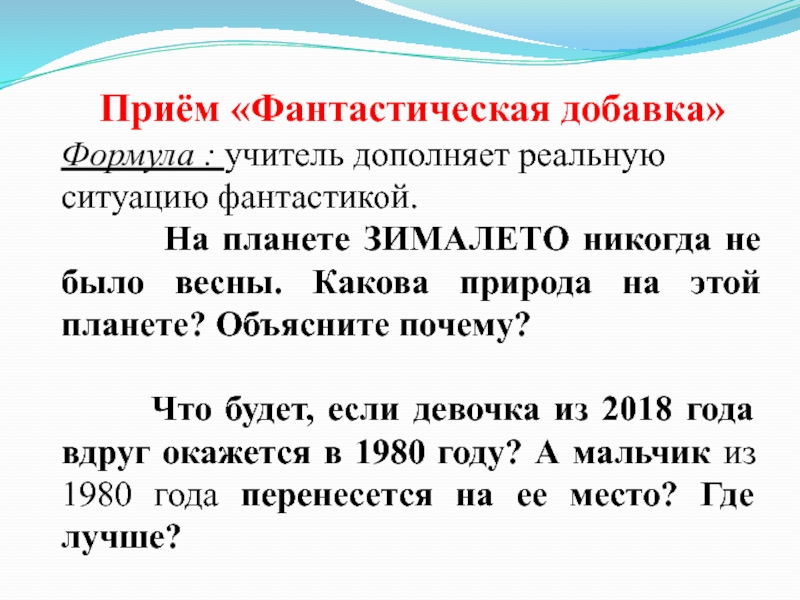 Приём «Фантастическая добавка»

Формула : учитель дополняет реальную ситуацию фантастикой.

На планете ЗИМАЛЕТО никогда не было весны. Какова природа на этой планете? Объясните почему?

Что будет, если девочка из 2018 года вдруг окажется в 1980 году? А мальчик из 1980 года перенесется на ее место? Где лучше?